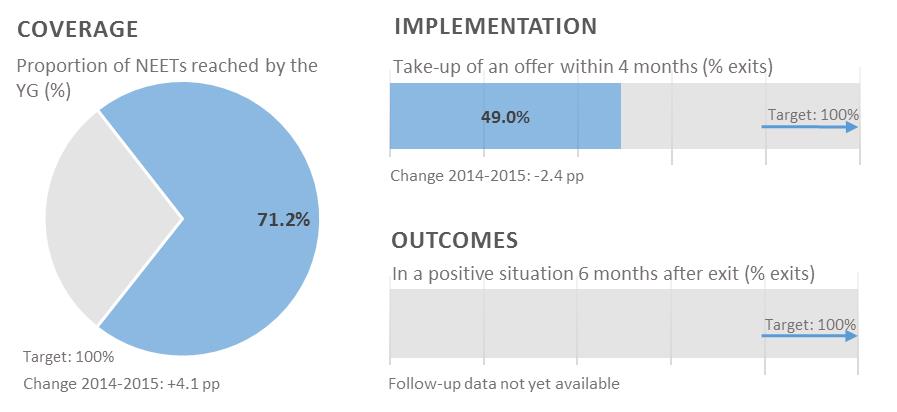 COVERAGE

Proportion of NEETs reached by the YG (%)

71.2%

Target: 100%

Change 2014-2015: +4.1 pp

IMPLEMENTATION

Take-up of an offer within 4 months (% exits)

49.0%

Target: 100%

Change 2014-2015: -2.4 pp

OUTCOMES

In a positive situation 6 months after exit (% exits)

Target: 100%

Follow-up data not yet available